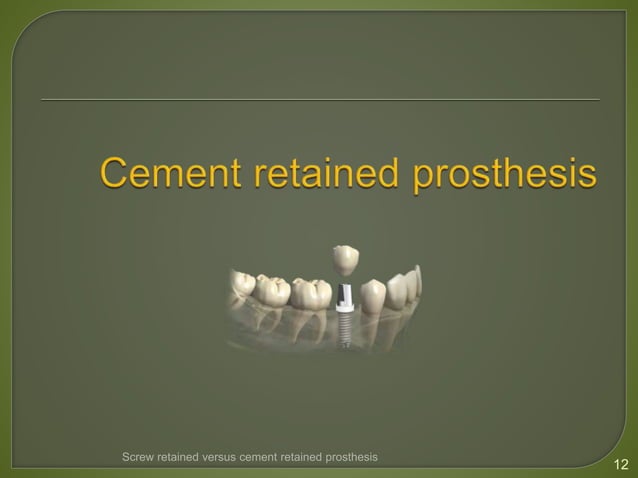 Cement retained prosthesis

Screw retained versus cement retained prosthesis

12